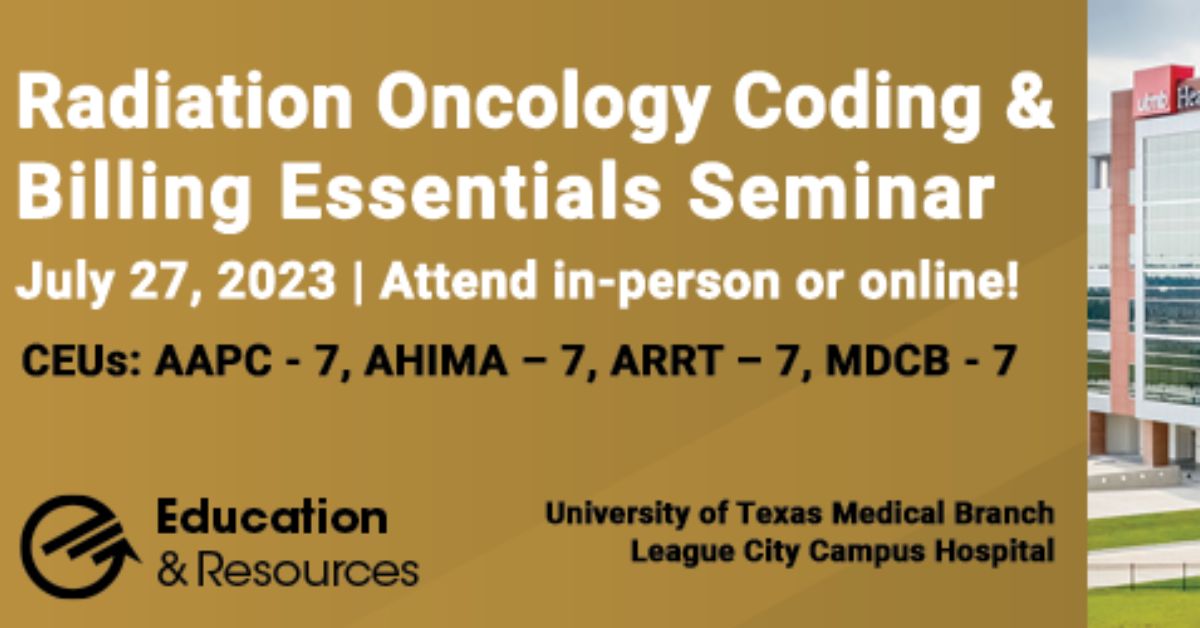 Radiation Oncology Coding & Billing Essentials Seminar

July 27, 2023 | Attend in-person or online!

CEUs: AAPC - 7, AHIMA – 7, ARRT – 7, MDCB - 7

Education & Resources

University of Texas Medical Branch League City Campus Hospital

utmb Hea